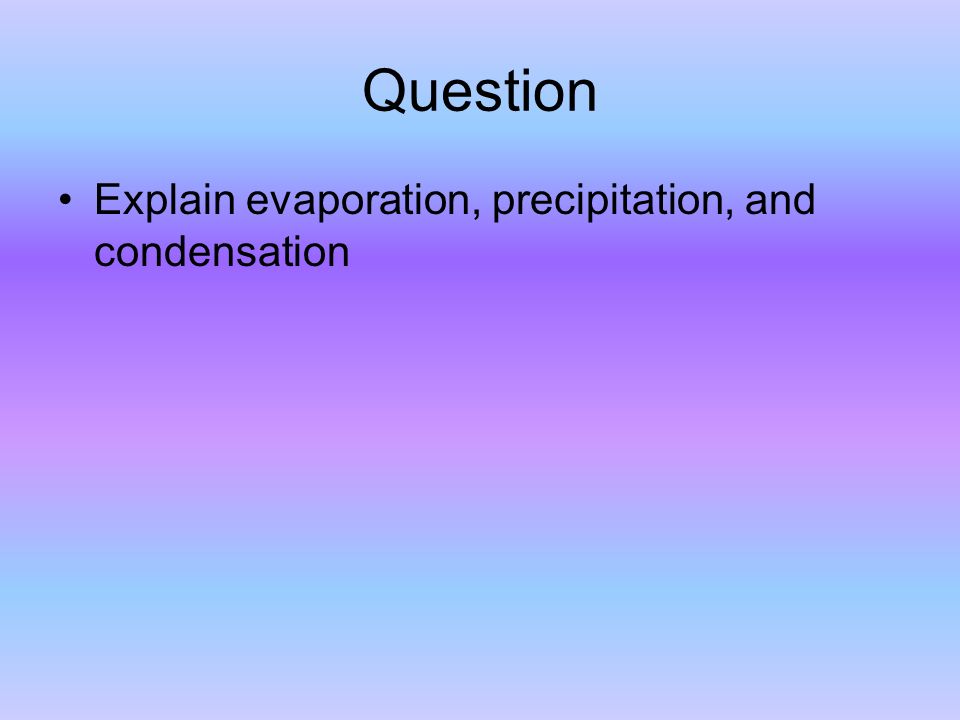 Question

• Explain evaporation, precipitation, and condensation